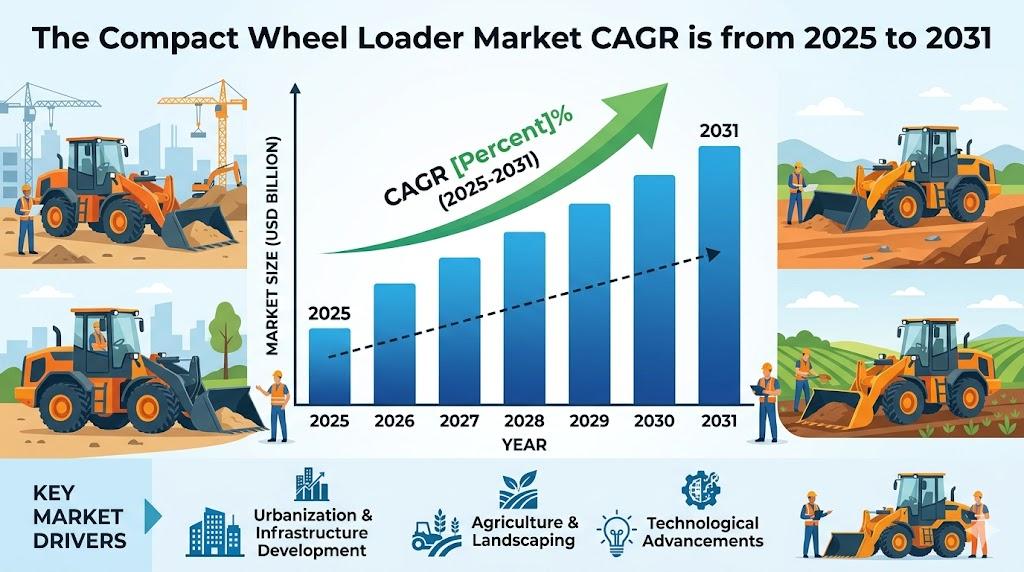 The Compact Wheel Loader Market CAGR is from 2025 to 2031

MARKET SIZE (USD BILLION)

CAGR [Percent]%
(2025-2031)

2025

2031

2025 2026 2027 2028 2029 2030 2031

YEAR

KEY MARKET DRIVERS

Urbanization & Infrastructure Development

Agriculture & Landscaping

Technological Advancements